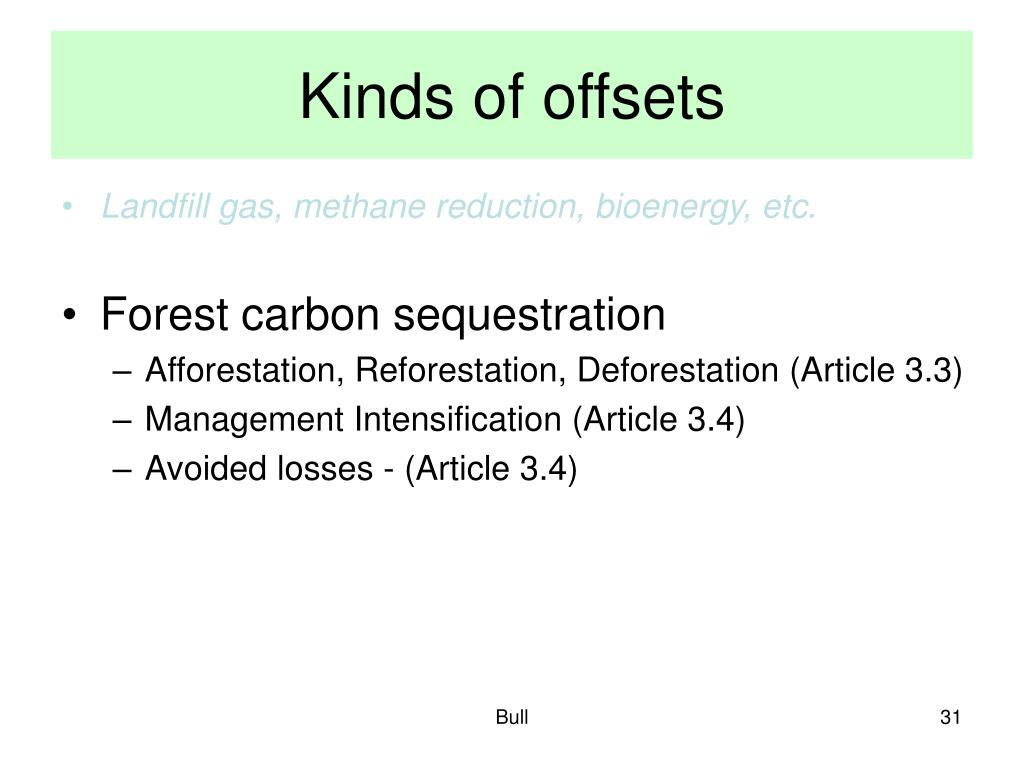 Kinds of offsets

• Landfill gas, methane reduction, bioenergy, etc.

• Forest carbon sequestration
– Afforestation, Reforestation, Deforestation (Article 3.3)
– Management Intensification (Article 3.4)
– Avoided losses - (Article 3.4)

Bull

31